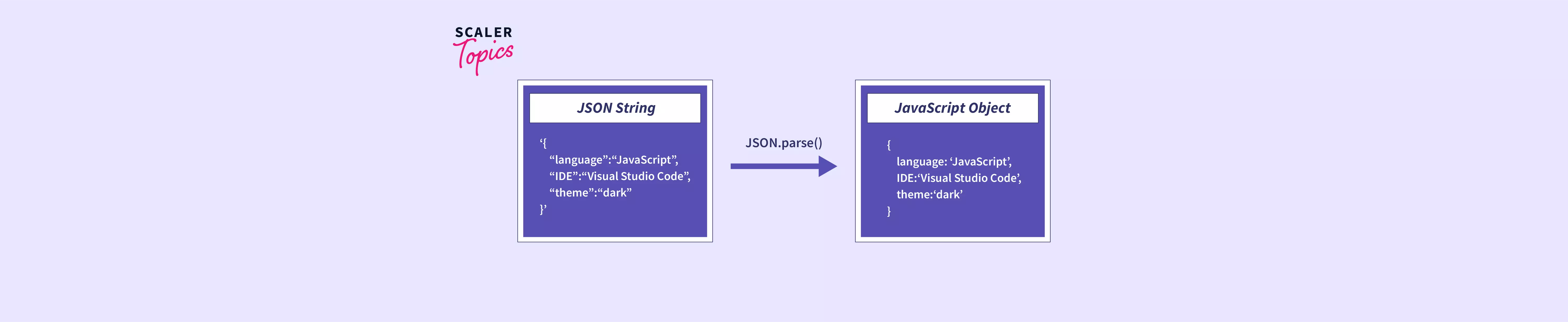 SCALER Topics

JSON String

‘{
“language”:“JavaScript”,
“IDE”:“Visual Studio Code”,
“theme”:“dark”
}’

JSON.parse()

JavaScript Object

{
language: ‘JavaScript’,
IDE:‘Visual Studio Code’,
theme:‘dark’
}